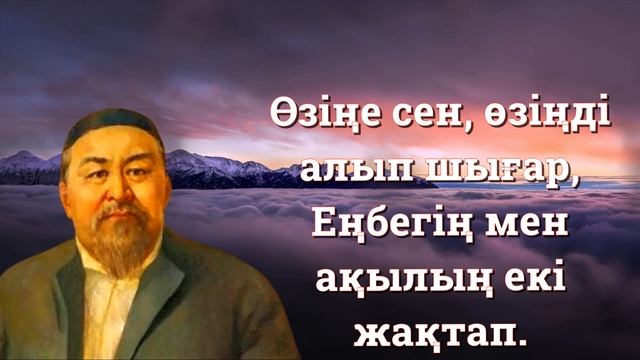 Өзіңе сен, өзіңді алып шығар,
Еңбегің мен ақылың екі жақтап.